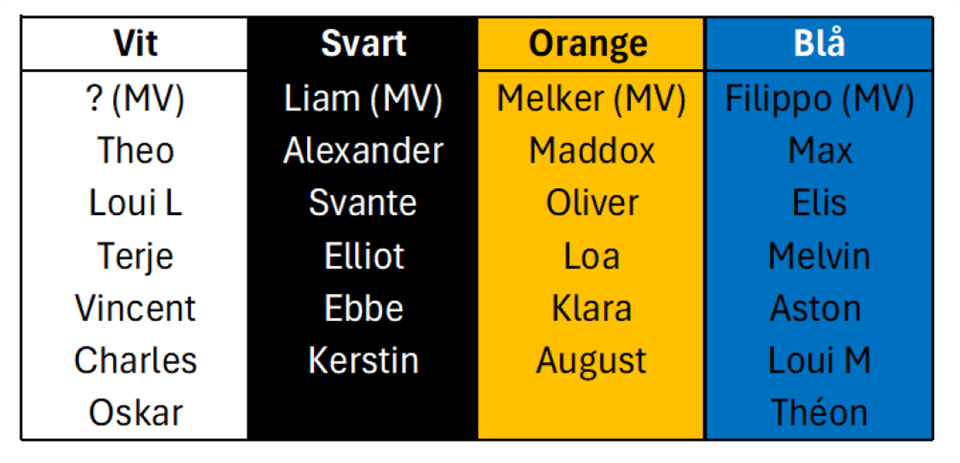 | Vit | Svart | Orange | Blå |
|---|---|---|---|
| ? (MV) | Liam (MV) | Melker (MV) | Filippo (MV) |
| Theo | Alexander | Maddox | Max |
| Loui L | Svante | Oliver | Elis |
| Terje | Elliot | Loa | Melvin |
| Vincent | Ebbe | Klara | Aston |
| Charles | Kerstin | August | Loui M |
| Oskar | | | Théon |